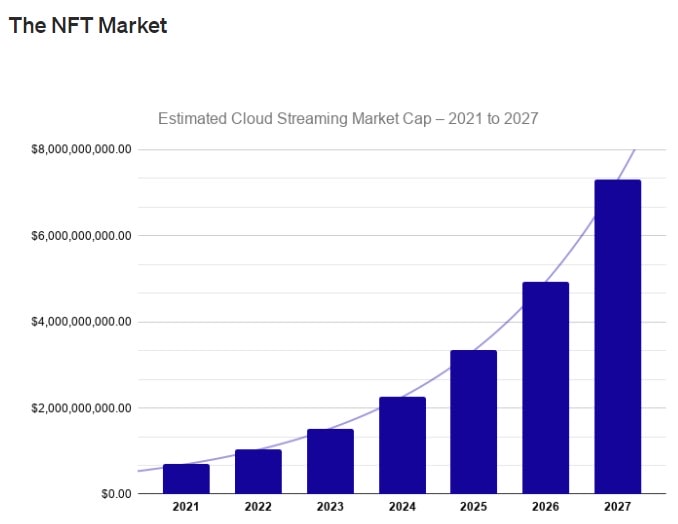 The NFT Market

Estimated Cloud Streaming Market Cap – 2021 to 2027

$8,000,000,000.00
$6,000,000,000.00
$4,000,000,000.00
$2,000,000,000.00
$0.00

2021 2022 2023 2024 2025 2026 2027